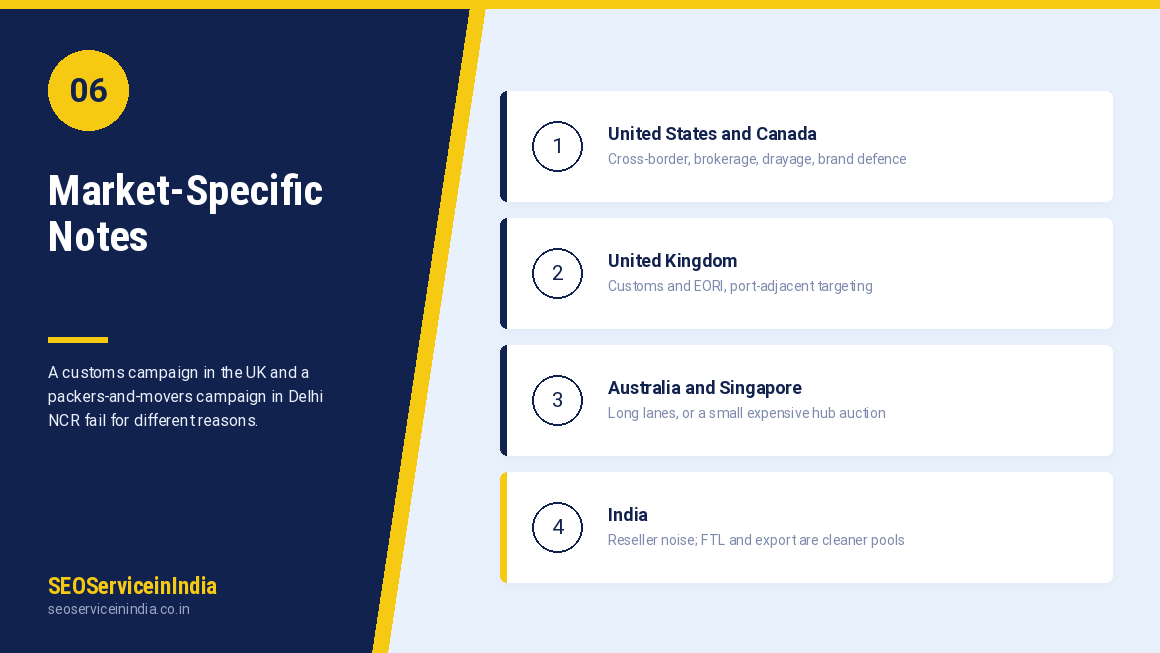 06

Market-Specific Notes

A customs campaign in the UK and a packers-and-movers campaign in Delhi NCR fail for different reasons.

SEOServiceinIndia
seoserviceinindia.co.in

1
United States and Canada
Cross-border, brokerage, drayage, brand defence

2
United Kingdom
Customs and EORI, port-adjacent targeting

3
Australia and Singapore
Long lanes, or a small expensive hub auction

4
India
Reseller noise; FTL and export are cleaner pools